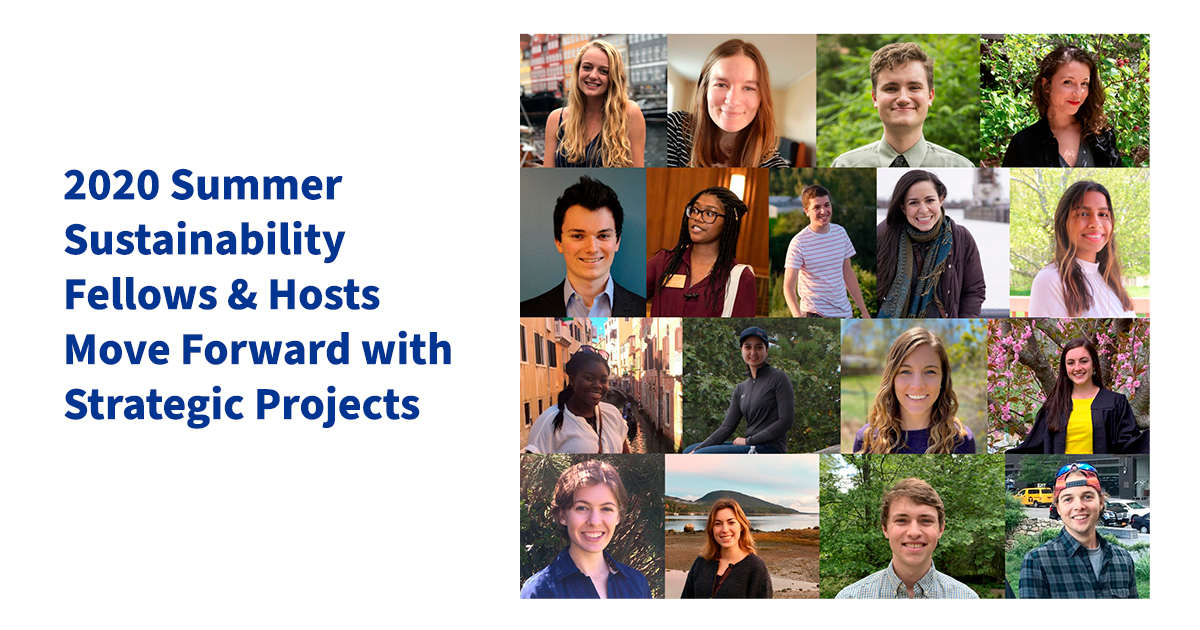 2020 Summer Sustainability Fellows & Hosts Move Forward with Strategic Projects